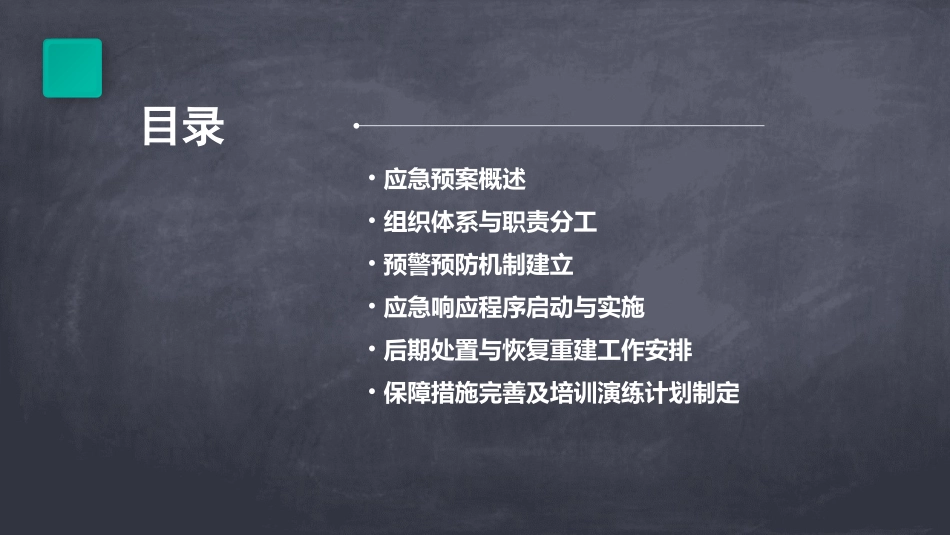 目录

• 应急预案概述
• 组织体系与职责分工
• 预警预防机制建立
• 应急响应程序启动与实施
• 后期处置与恢复重建工作安排
• 保障措施完善及培训演练计划制定